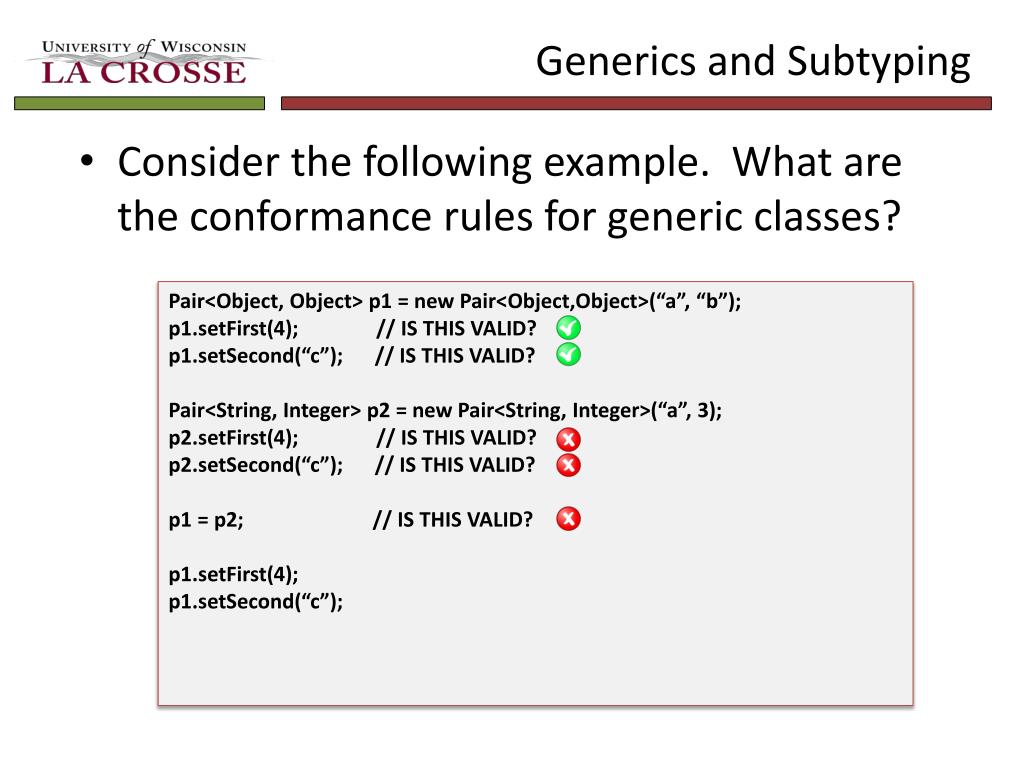 UNIVERSITY of WISCONSIN
LA CROSSE

Generics and Subtyping

• Consider the following example. What are the conformance rules for generic classes?

Pair<Object, Object> p1 = new Pair<Object,Object>(“a”, “b”);
p1.setFirst(4); // IS THIS VALID?
p1.setSecond(“c”); // IS THIS VALID?

Pair<String, Integer> p2 = new Pair<String, Integer>(“a”, 3);
p2.setFirst(4); // IS THIS VALID?
p2.setSecond(“c”); // IS THIS VALID?

p1 = p2; // IS THIS VALID?

p1.setFirst(4);
p1.setSecond(“c”);